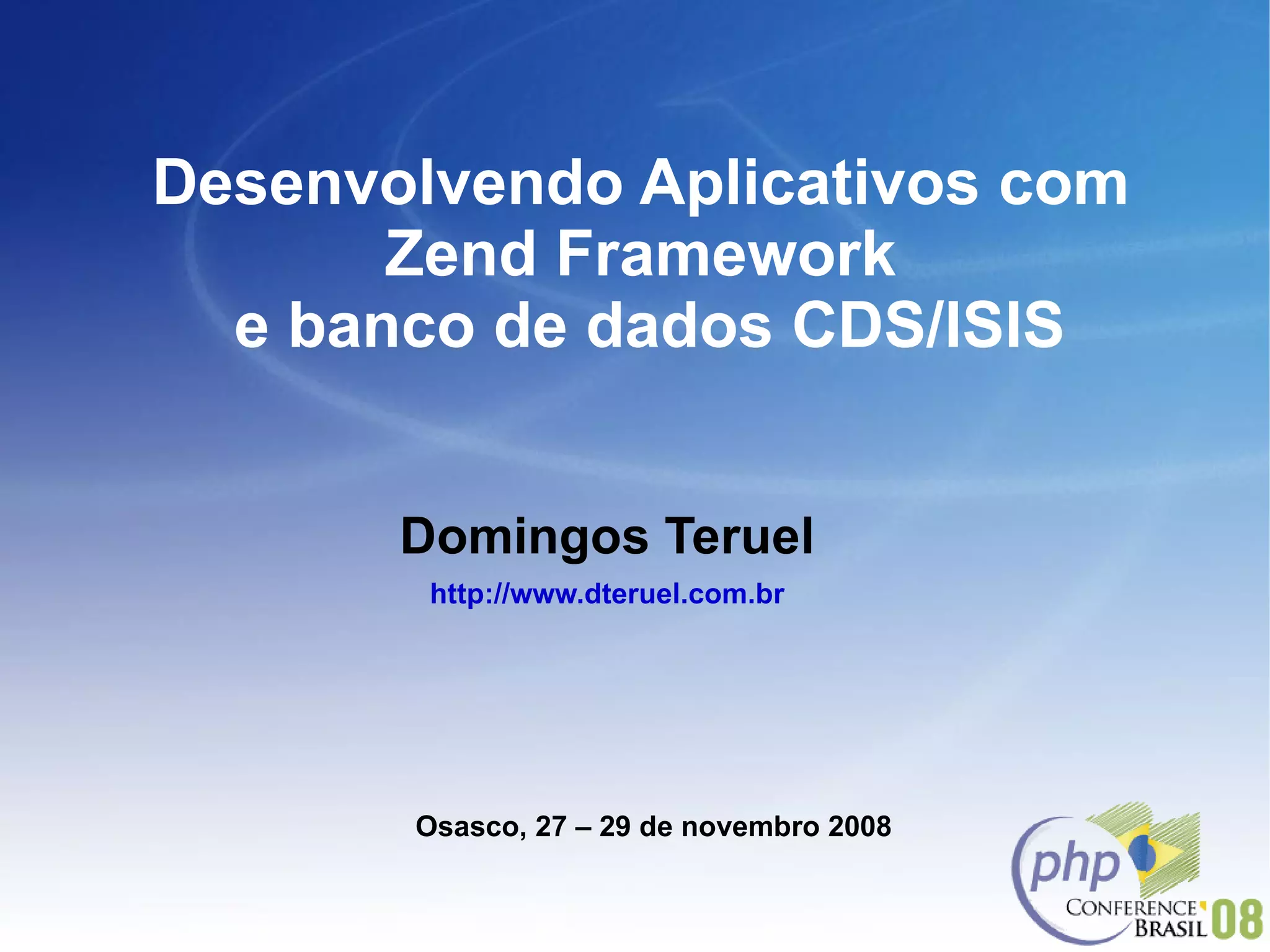 Desenvolvendo Aplicativos com Zend Framework e banco de dados CDS/ISIS

Domingos Teruel

http://www.dteruel.com.br

Osasco, 27 – 29 de novembro 2008

php CONFERENCE BRASIL 08